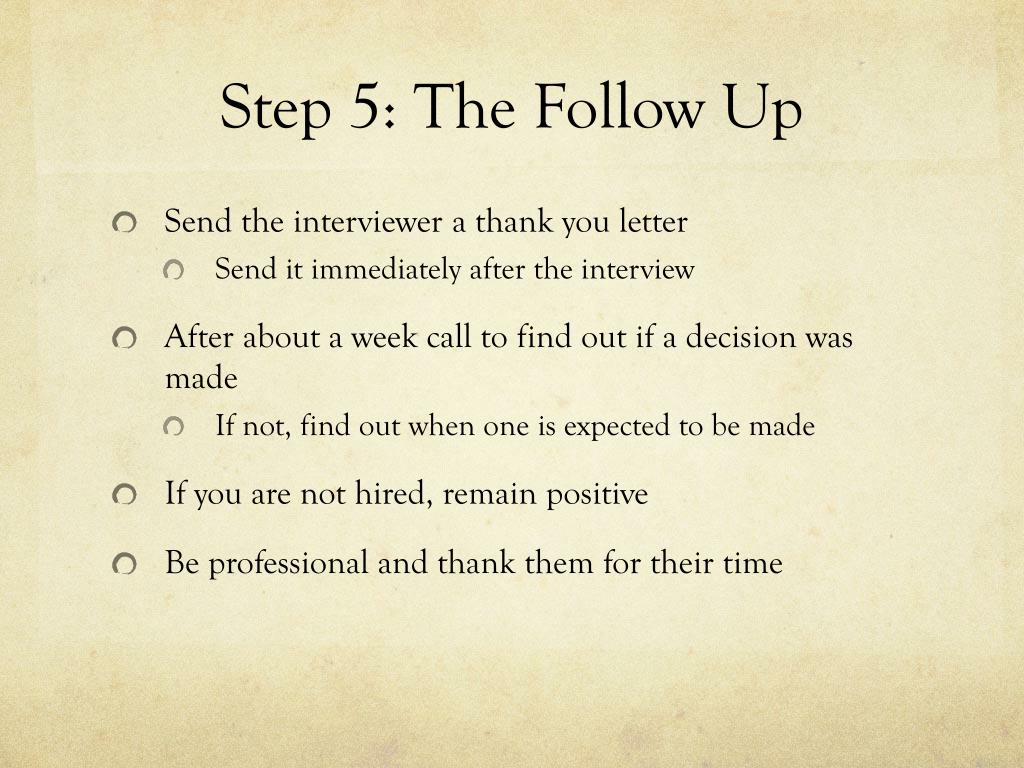 Step 5: The Follow Up

Send the interviewer a thank you letter

Send it immediately after the interview

After about a week call to find out if a decision was made

If not, find out when one is expected to be made

If you are not hired, remain positive

Be professional and thank them for their time